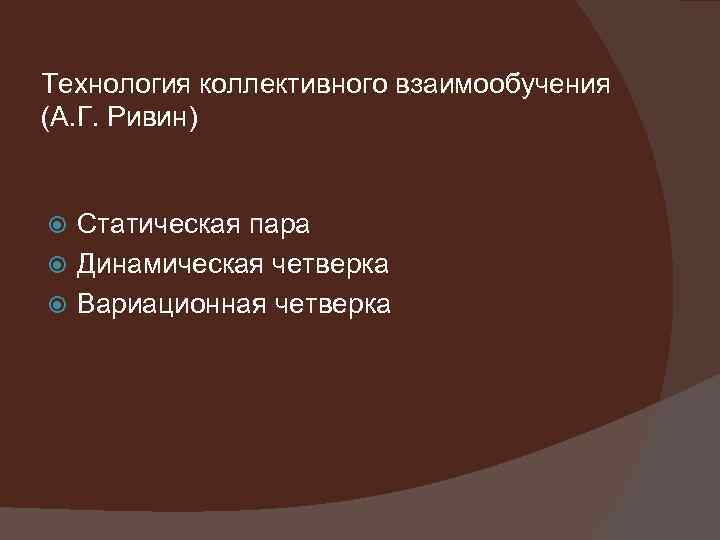 Технология коллективного взаимообучения (А.Г. Ривин)

Статическая пара
Динамическая четверка
Вариационная четверка